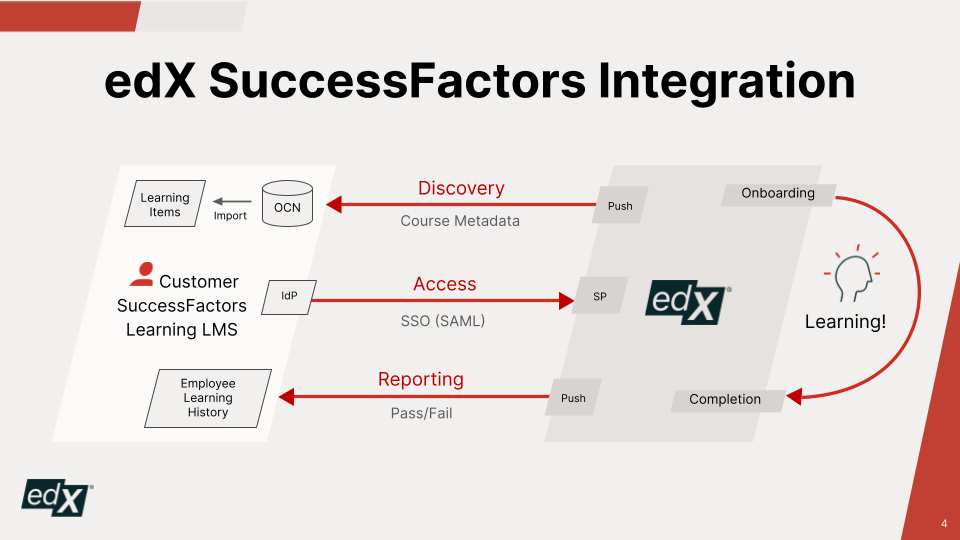 edX SuccessFactors Integration

Learning Items

Import

OCN

Discovery

Course Metadata

Push

Onboarding

Customer SuccessFactors Learning LMS

IdP

Access

SSO (SAML)

SP

edX

Learning!

Employee Learning History

Reporting

Pass/Fail

Push

Completion

edX

4